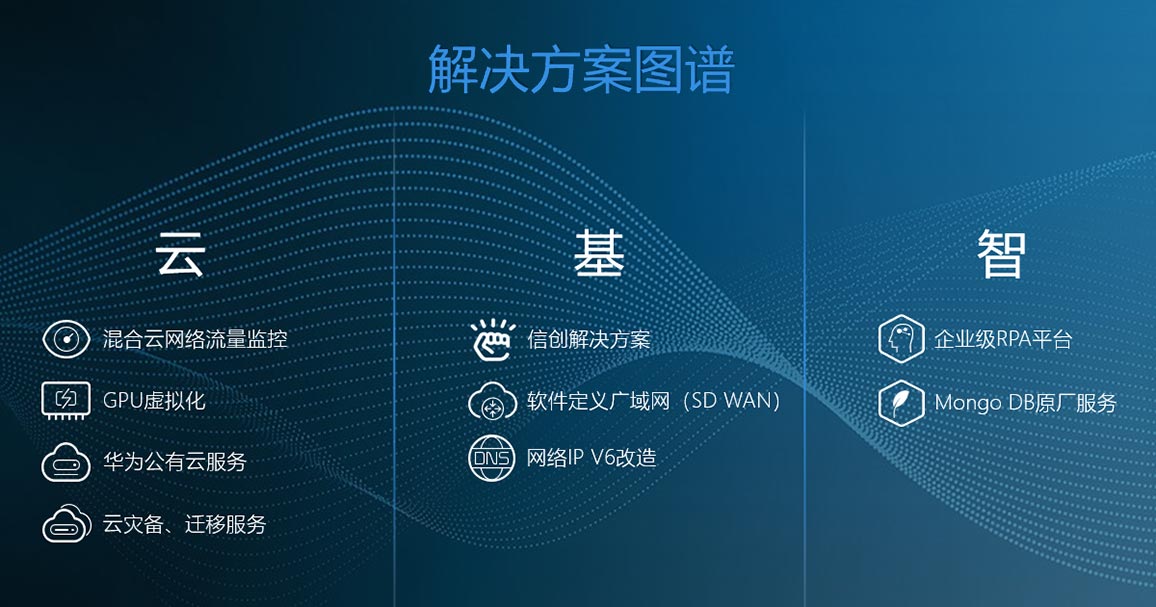 解决方案图谱

云

混合云网络流量监控

GPU虚拟化

华为公有云服务

云灾备、迁移服务

基

信创解决方案

软件定义广域网（SD WAN）

DNS

网络IP V6改造

智

企业级RPA平台

Mongo DB原厂服务